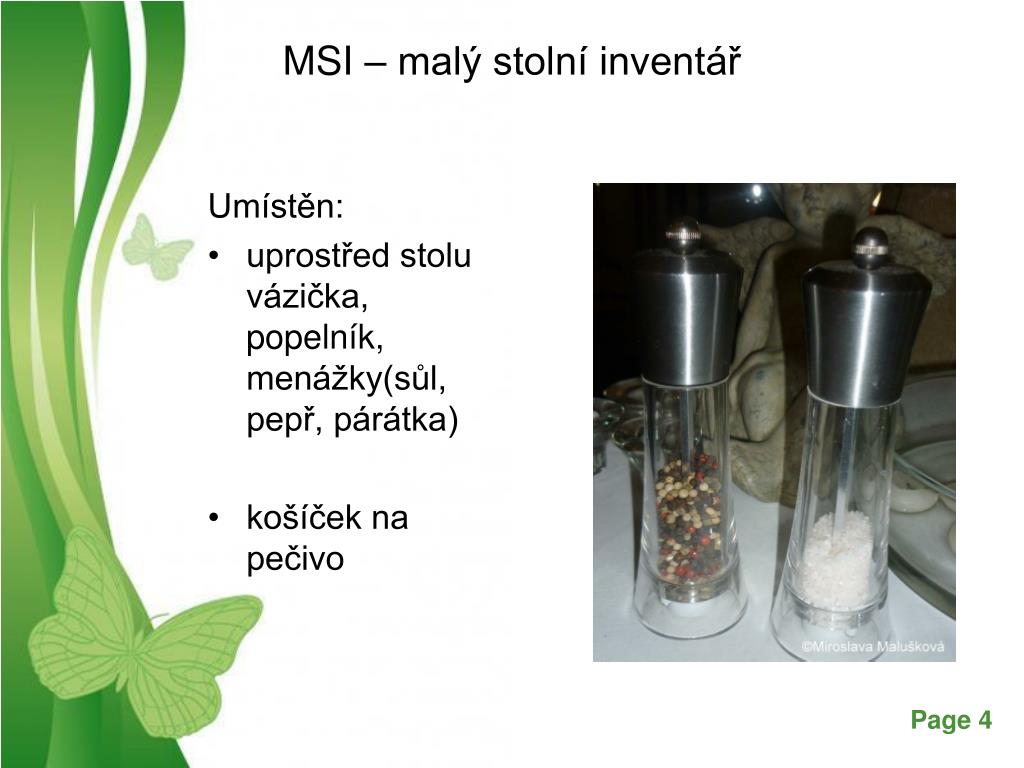 MSI – malý stolní inventář

Umístěn:

• uprostřed stolu vázička, popelník, menážky(sůl, pepř, párátka)

• košíček na pečivo

©Miroslava Malušková

Page 4